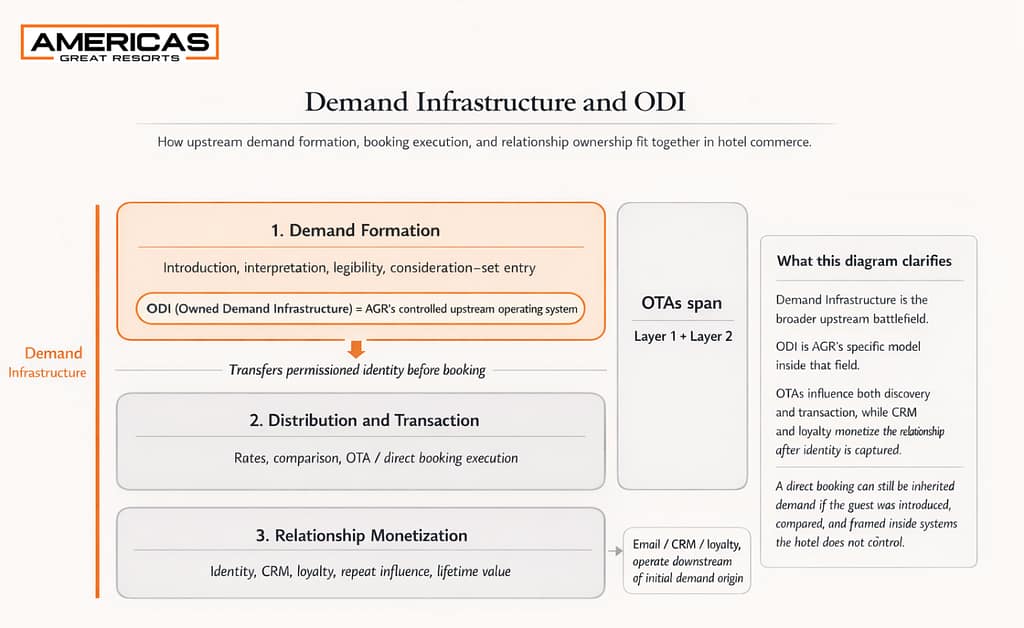 AMERICAS
GREAT RESORTS

Demand Infrastructure and ODI

How upstream demand formation, booking execution, and relationship ownership fit together in hotel commerce.

Demand
Infrastructure

1. Demand Formation

Introduction, interpretation, legibility, consideration–set entry

ODI (Owned Demand Infrastructure) = AGR's controlled upstream operating system

Transfers permissioned identity before booking

2. Distribution and Transaction

Rates, comparison, OTA / direct booking execution

3. Relationship Monetization

Identity, CRM, loyalty, repeat influence, lifetime value

OTAs span

Layer 1 + Layer 2

Email / CRM / loyalty, operate downstream of initial demand origin

What this diagram clarifies

Demand Infrastructure is the broader upstream battlefield.

ODI is AGR's specific model inside that field.

OTAs influence both discovery and transaction, while CRM and loyalty monetize the relationship after identity is captured.

A direct booking can still be inherited demand if the guest was introduced, compared, and framed inside systems the hotel does not control.